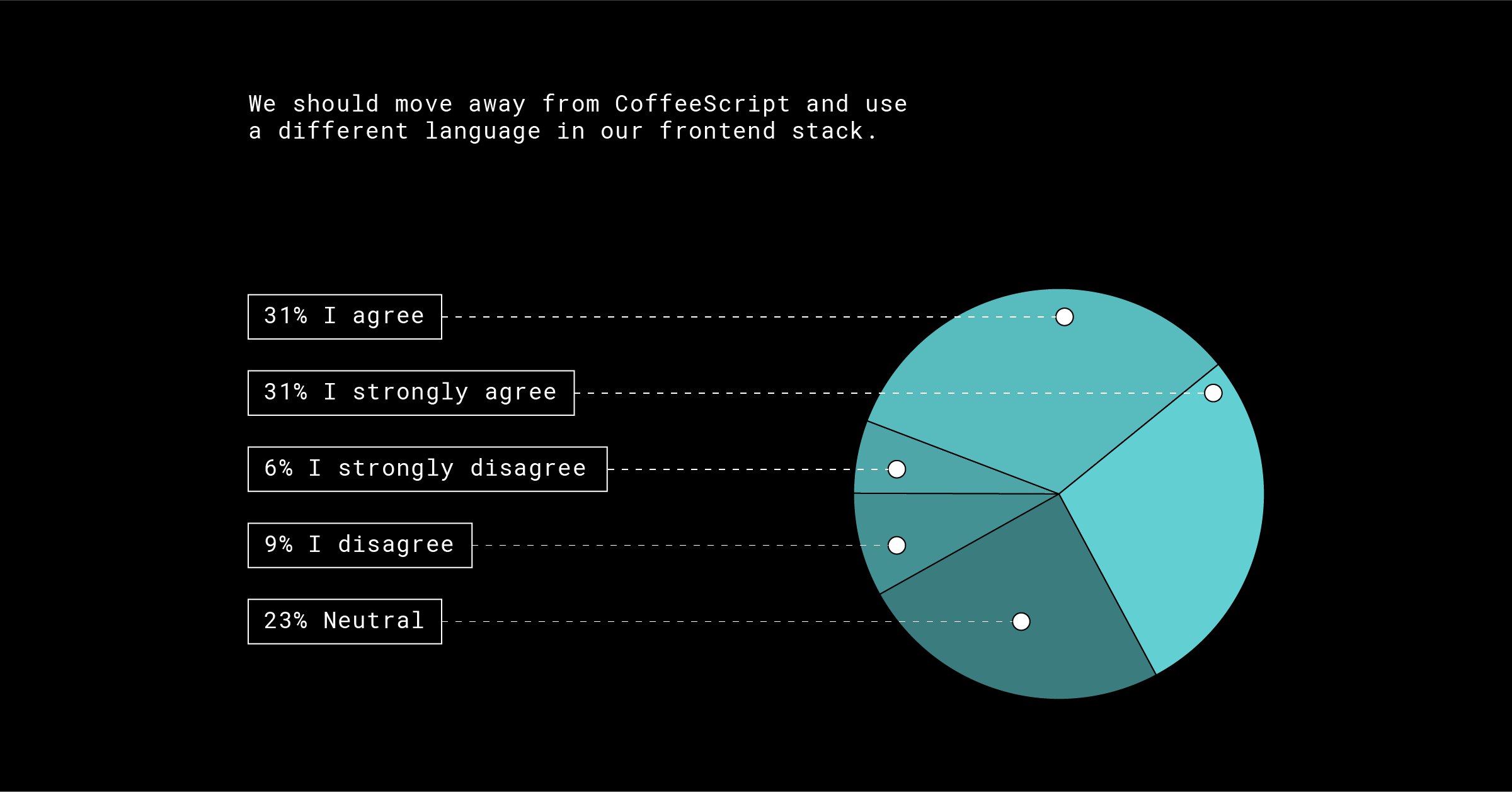 We should move away from CoffeeScript and use a different language in our frontend stack.

31% I agree

31% I strongly agree

6% I strongly disagree

9% I disagree

23% Neutral